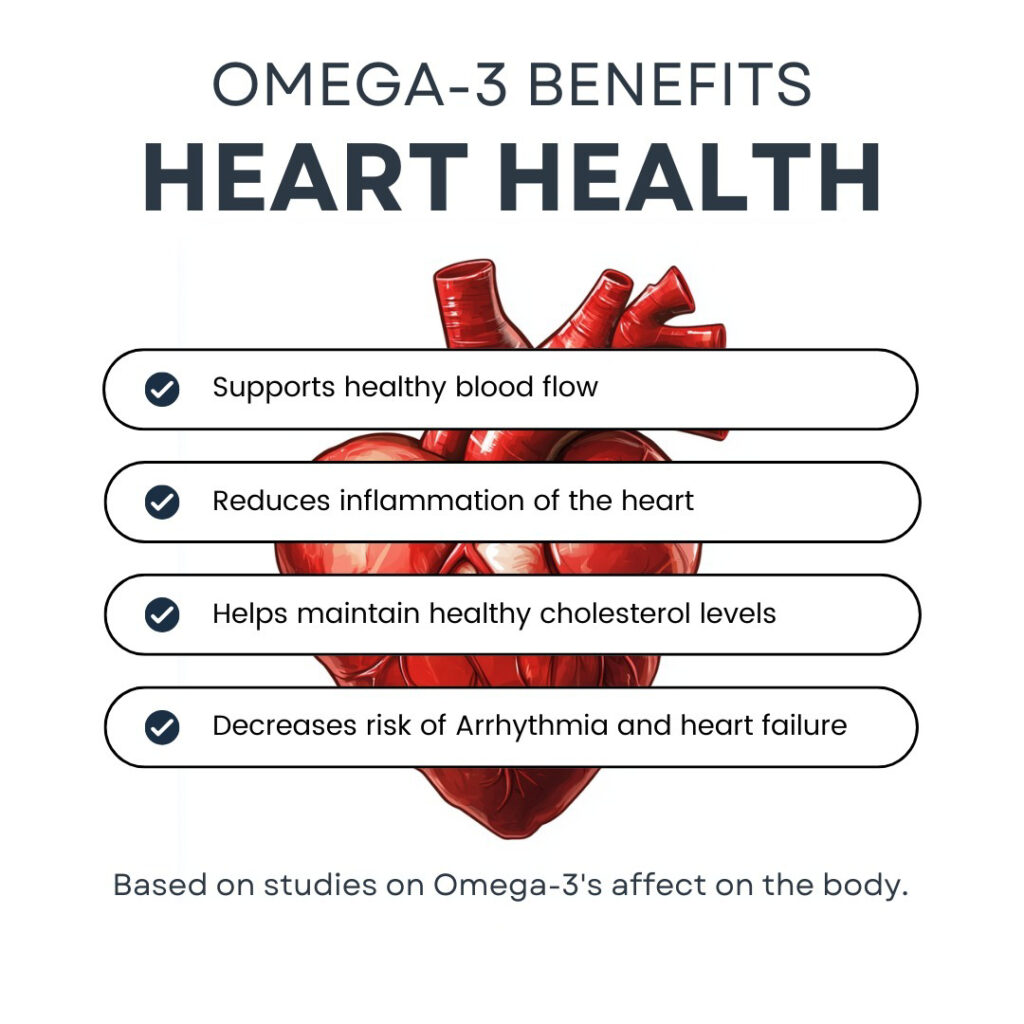 OMEGA-3 BENEFITS
HEART HEALTH

Supports healthy blood flow

Reduces inflammation of the heart

Helps maintain healthy cholesterol levels

Decreases risk of Arrhythmia and heart failure

Based on studies on Omega-3's affect on the body.